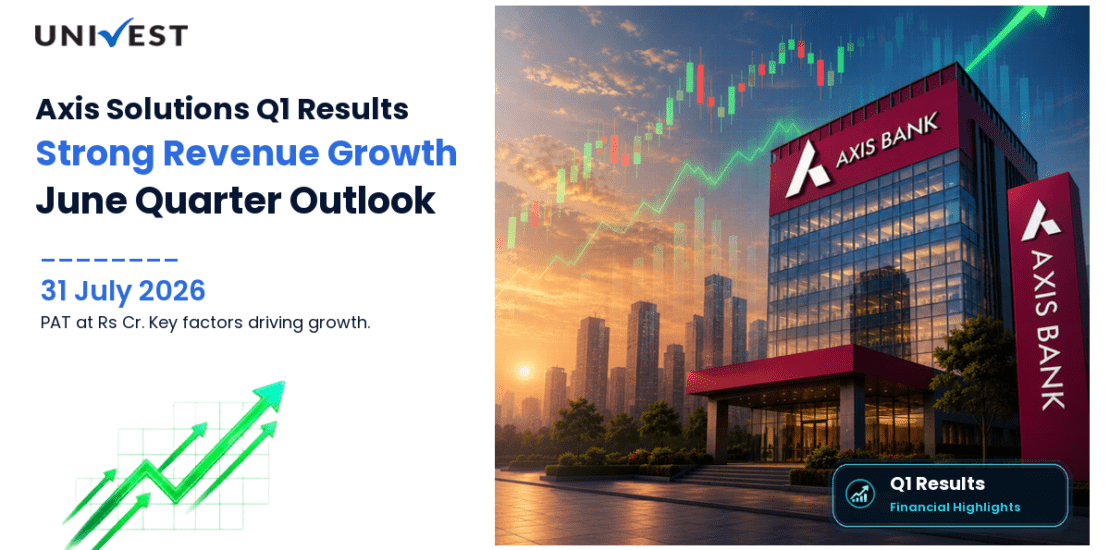 UNIVEST

Axis Solutions Q1 Results
Strong Revenue Growth
June Quarter Outlook

31 July 2026
PAT at Rs Cr. Key factors driving growth.

AXIS BANK

AXIS BANK

Q1 Results
Financial Highlights